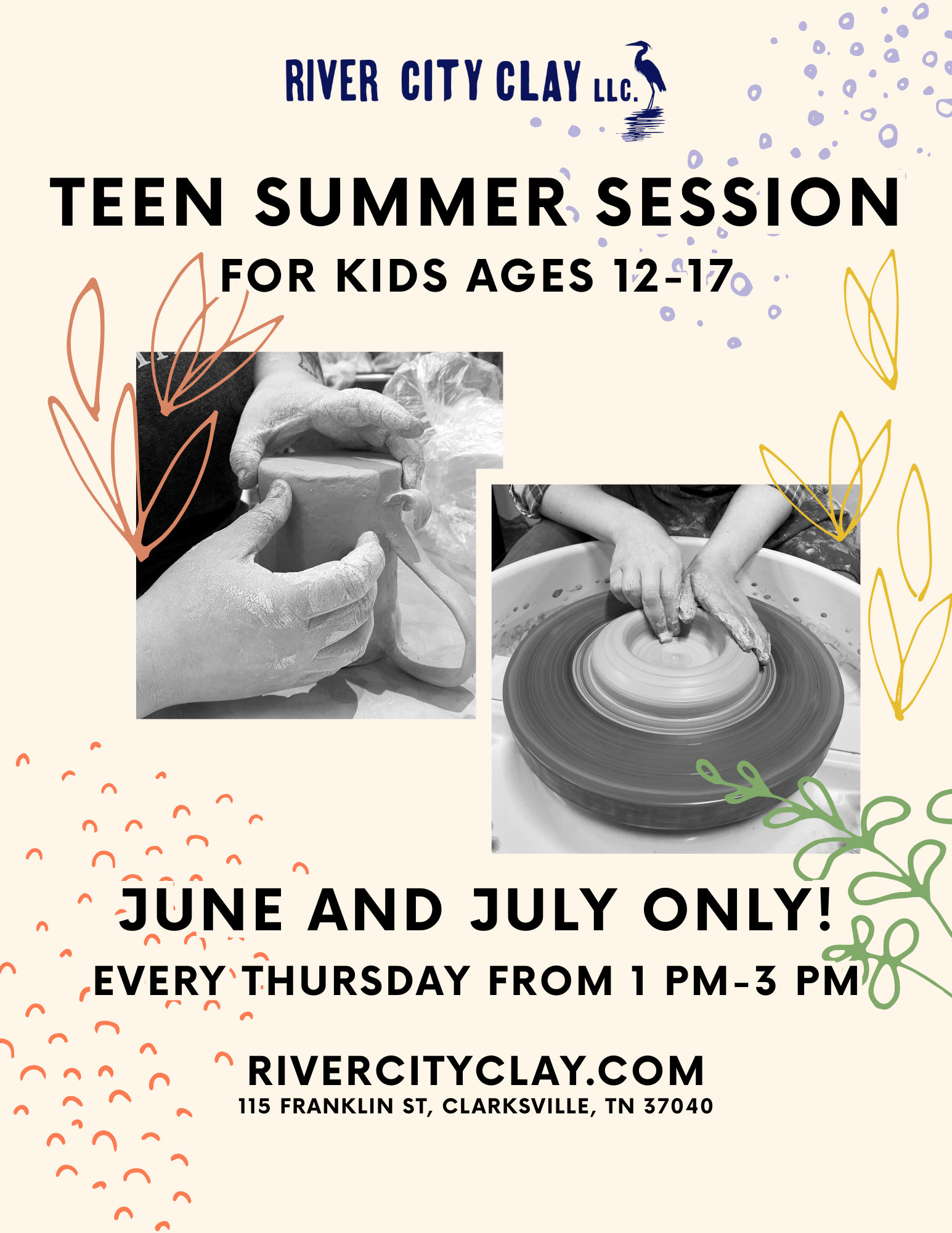 RIVER CITY CLAY LLC.

TEEN SUMMER SESSION

FOR KIDS AGES 12-17

JUNE AND JULY ONLY!

EVERY THURSDAY FROM 1 PM-3 PM

RIVERCITYCLAY.COM
115 FRANKLIN ST, CLARKSVILLE, TN 37040